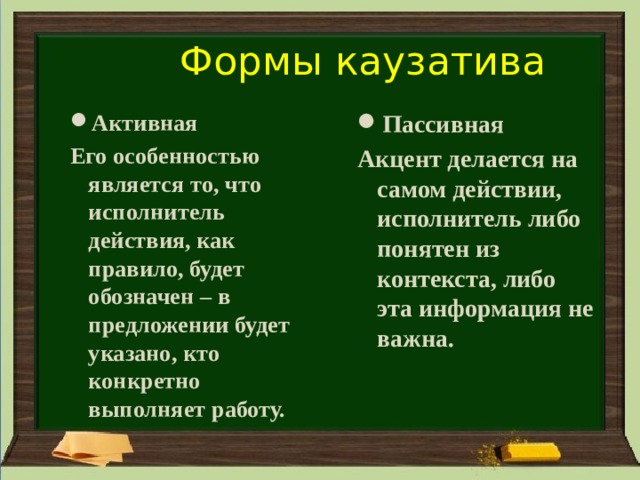 Формы каузатива

• Активная

Его особенностью является то, что исполнитель действия, как правило, будет обозначен – в предложении будет указано, кто конкретно выполняет работу.

• Пассивная

Акцент делается на самом действии, исполнитель либо понятен из контекста, либо эта информация не важна.